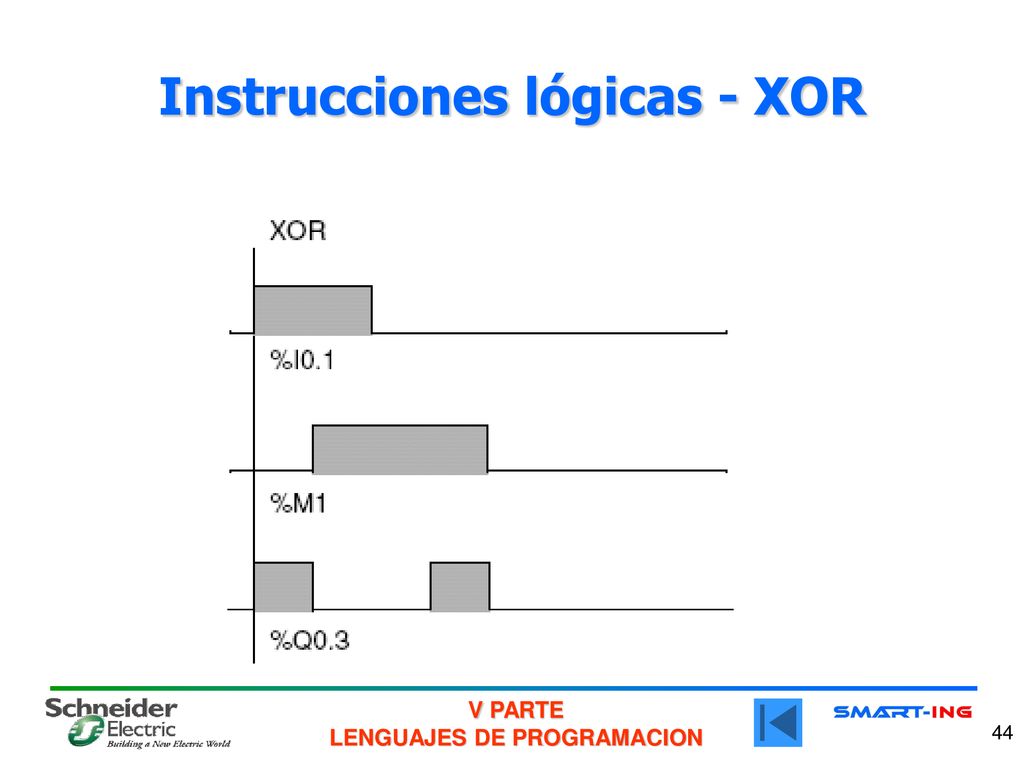 Instrucciones lógicas - XOR

XOR

%I0.1

%M1

%Q0.3

Schneider Electric
Building a New Electric World

V PARTE
LENGUAJES DE PROGRAMACION

SMART-ING

44